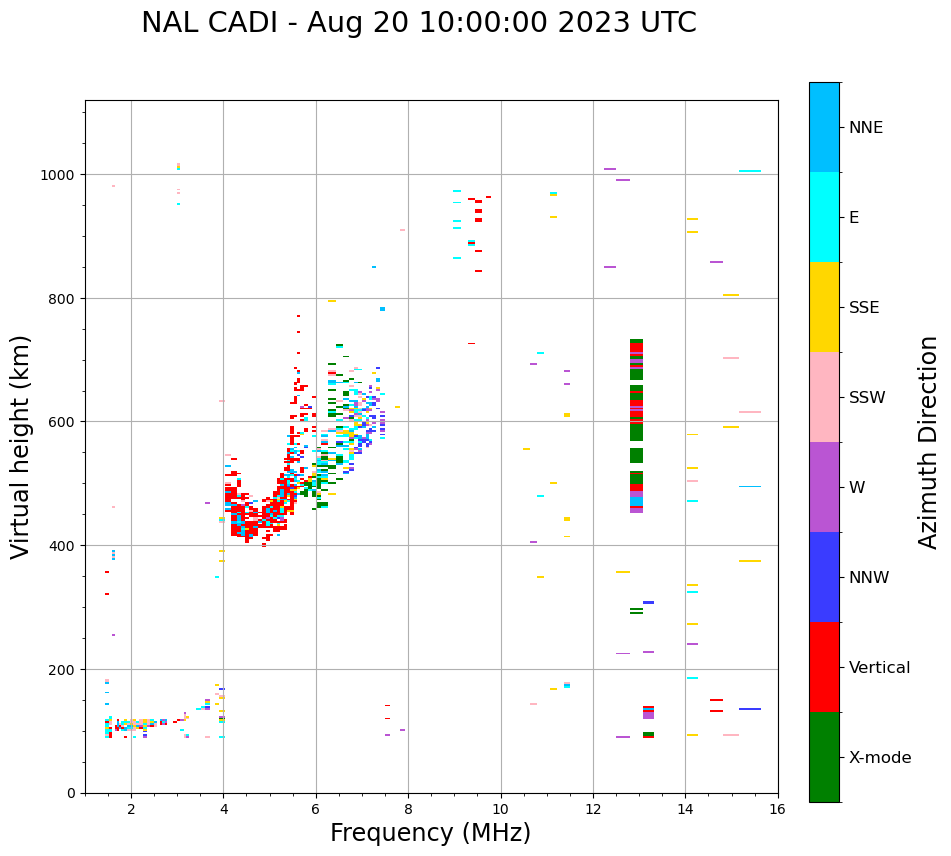 NAL CADI - Aug 20 10:00:00 2023 UTC

Virtual height (km)

1000
800
600
400
200
0

2
4
6
8
10
12
14
16

Frequency (MHz)

NNE
E
SSE
SSW
W
NNW
Vertical
X-mode

Azimuth Direction